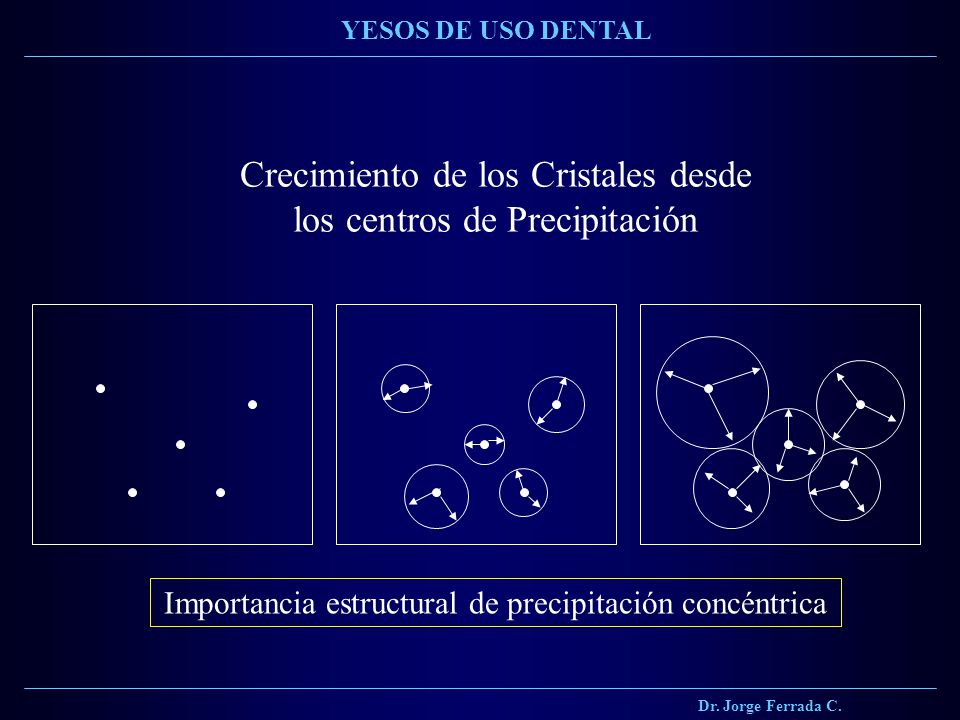 YESOS DE USO DENTAL

Crecimiento de los Cristales desde los centros de Precipitación

Importancia estructural de precipitación concéntrica

Dr. Jorge Ferrada C.